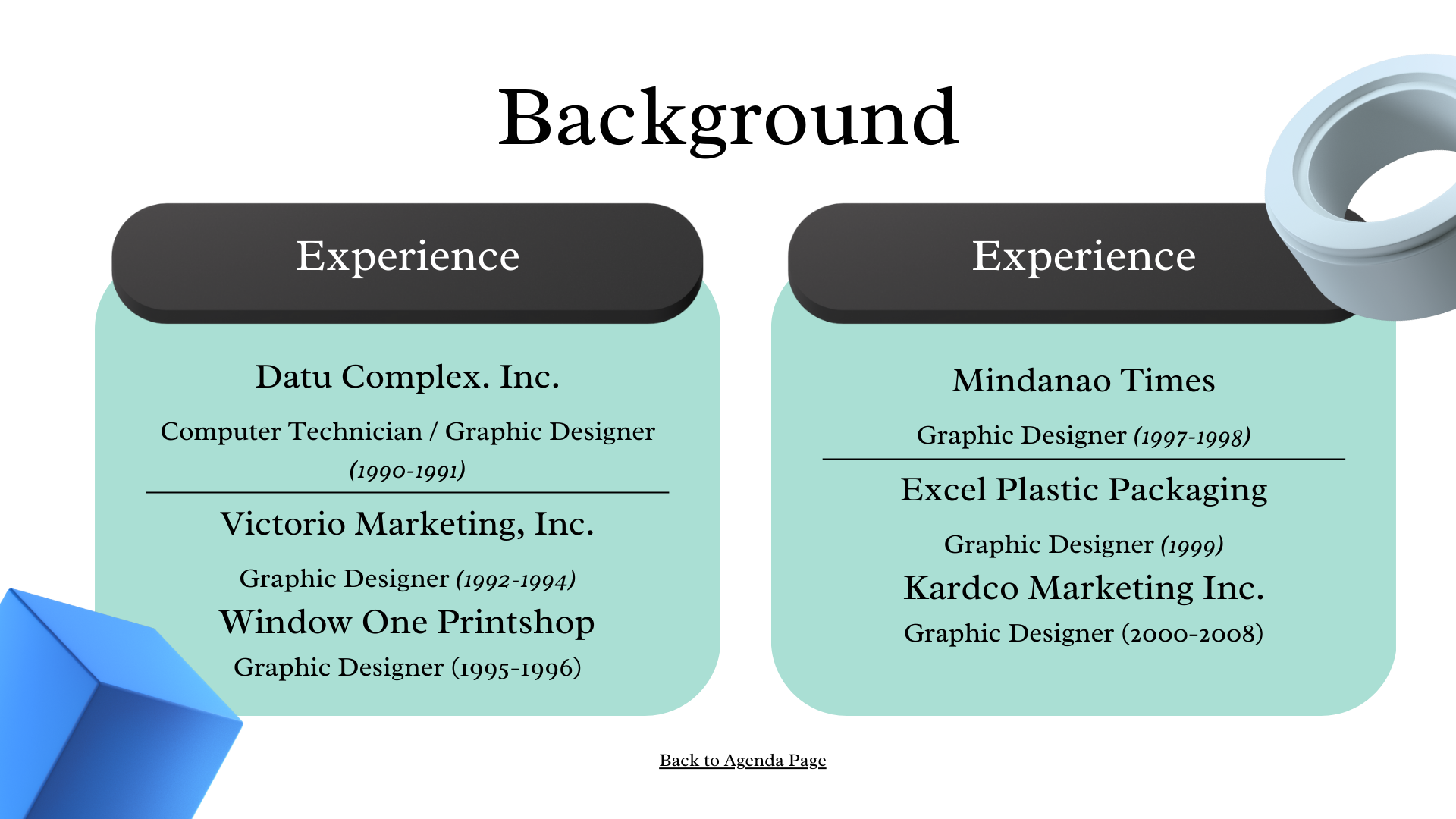 Background

Experience

Datu Complex. Inc.

Computer Technician / Graphic Designer (1990-1991)

Victorio Marketing, Inc.

Graphic Designer (1992-1994)

Window One Printshop

Graphic Designer (1995-1996)

Experience

Mindanao Times

Graphic Designer (1997-1998)

Excel Plastic Packaging

Graphic Designer (1999)

Kardco Marketing Inc.

Graphic Designer (2000-2008)

Back to Agenda Page